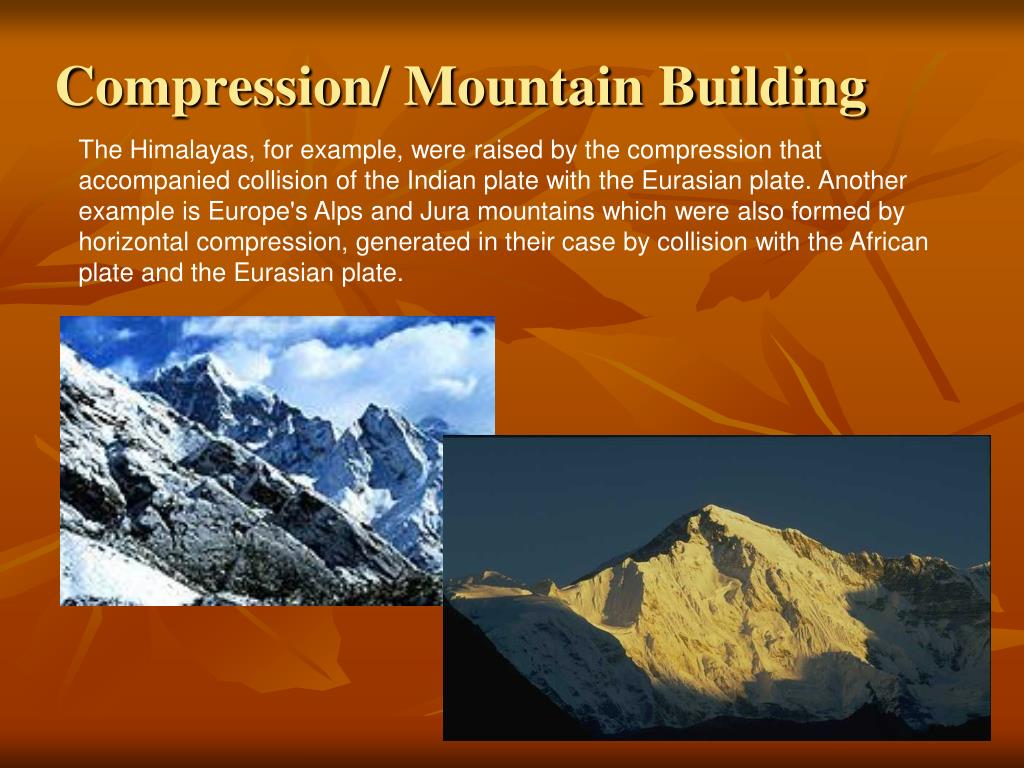 Compression/ Mountain Building

The Himalayas, for example, were raised by the compression that accompanied collision of the Indian plate with the Eurasian plate. Another example is Europe's Alps and Jura mountains which were also formed by horizontal compression, generated in their case by collision with the African plate and the Eurasian plate.